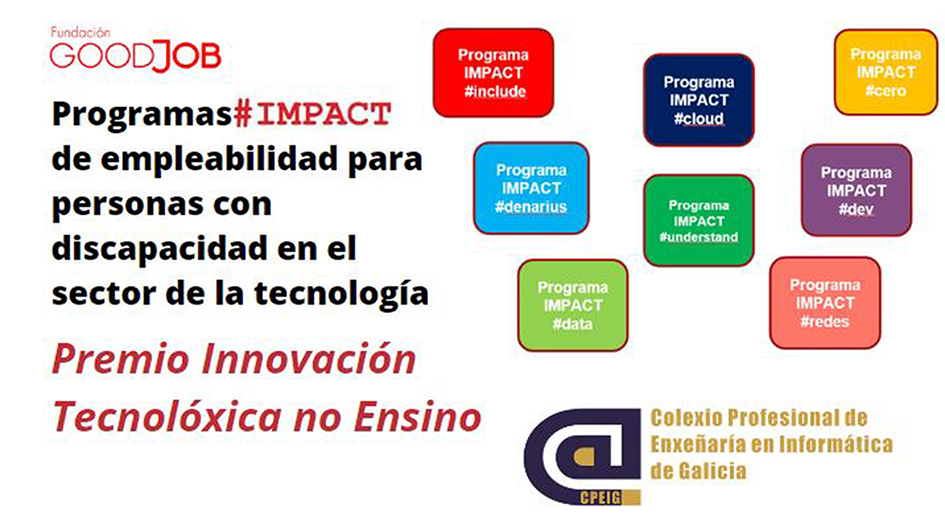 Fundación
GOODJOB

Programas#IMPACT de empleabilidad para personas con discapacidad en el sector de la tecnología

Premio Innovación Tecnolóxica no Ensino

Programa IMPACT #include

Programa IMPACT #cloud

Programa IMPACT #cero

Programa IMPACT #denarius

Programa IMPACT #understand

Programa IMPACT #dev

Programa IMPACT #data

Programa IMPACT #redes

CPEIG

Colexio Profesional de Enxeñaría en Informática de Galicia